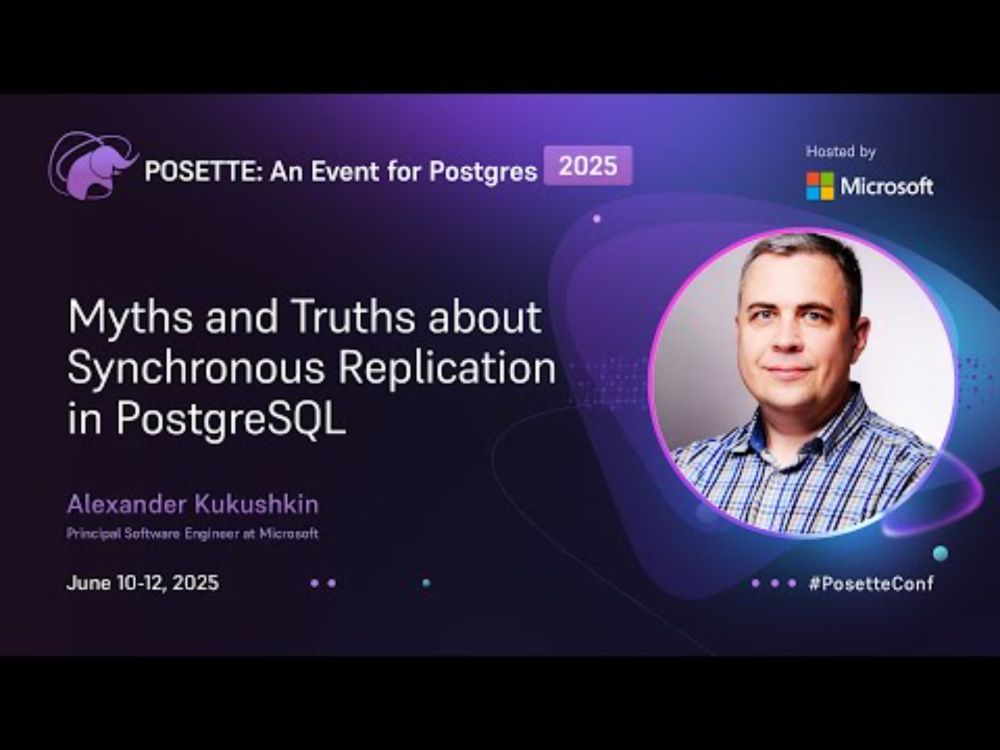 POSETTE: An Event for Postgres 2025

Hosted by
Microsoft

Myths and Truths about Synchronous Replication in PostgreSQL

Alexander Kukushkin
Principal Software Engineer at Microsoft

June 10-12, 2025

#PosetteConf